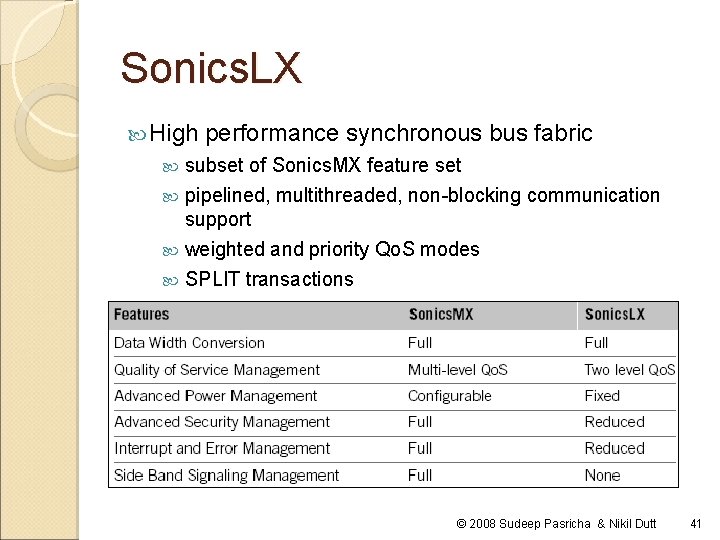 SonicsLX

High performance synchronous bus fabric

subset of SonicsMX feature set

pipelined, multithreaded, non-blocking communication support

weighted and priority QoS modes

SPLIT transactions

| Features | SonicsMX | SonicsLX |
|---|---|---|
| Data Width Conversion | Full | Full |
| Quality of Service Management | Multi-level QoS | Two level QoS |
| Advanced Power Management | Configurable | Fixed |
| Advanced Security Management | Full | Reduced |
| Interrupt and Error Management | Full | Reduced |
| Side Band Signaling Management | Full | None |

© 2008 Sudeep Pasricha & Nikil Dutt 41